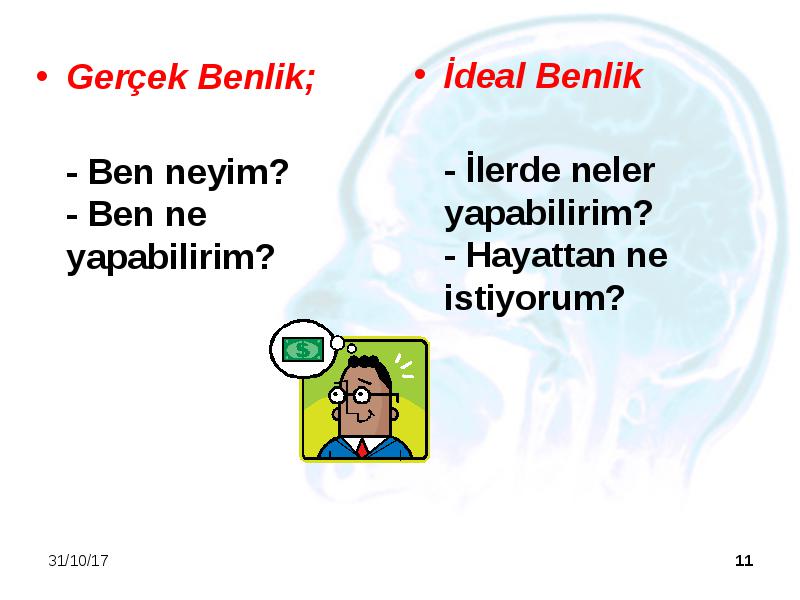 • Gerçek Benlik;

- Ben neyim?
- Ben ne yapabilirim?

• İdeal Benlik

- İlerde neler yapabilirim?
- Hayattan ne istiyorum?

$

31/10/17

11